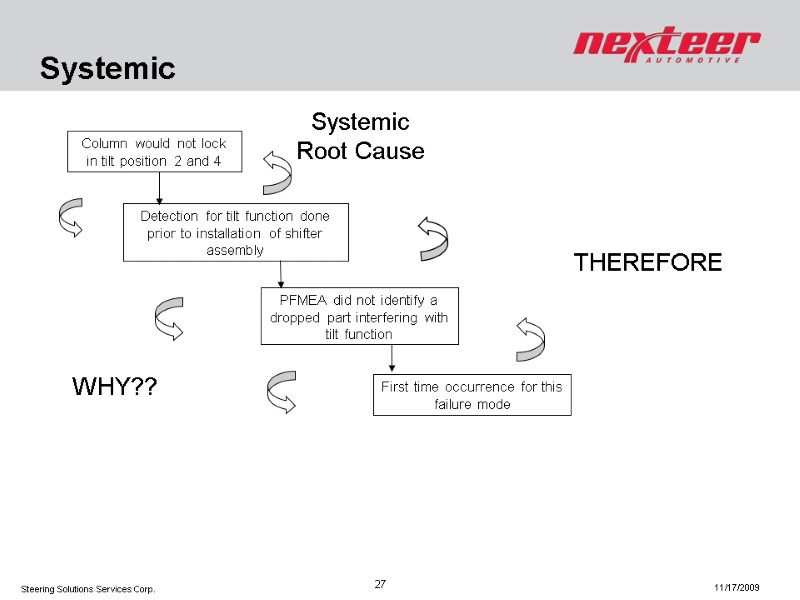 Systemic

nexteer AUTOMOTIVE

Systemic Root Cause

Column would not lock in tilt position 2 and 4

Detection for tilt function done prior to installation of shifter assembly

PFMEA did not identify a dropped part interfering with tilt function

First time occurrence for this failure mode

THEREFORE

WHY??

Steering Solutions Services Corp.

27

11/17/2009